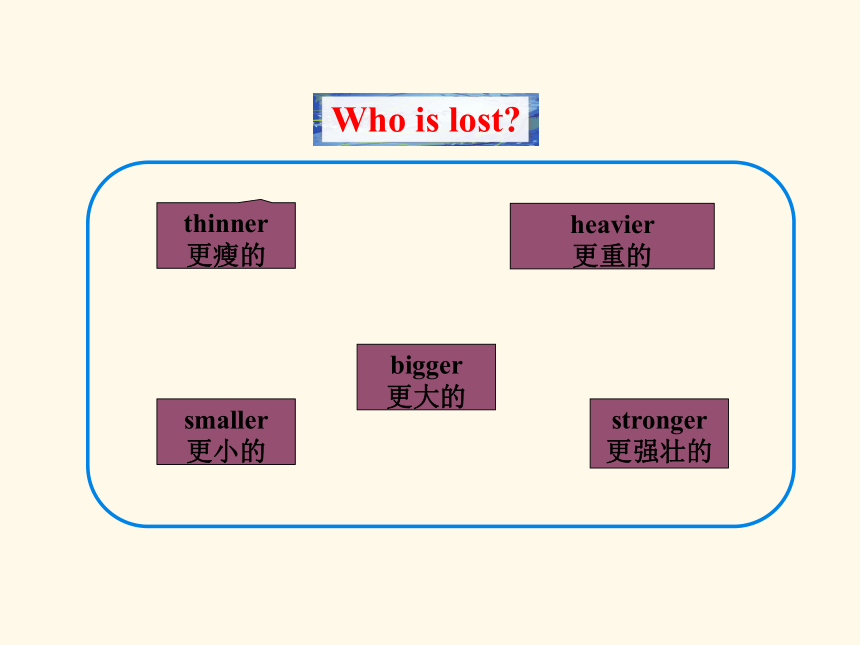 Who is lost?

thinner
更瘦的

heavier
更重的

bigger
更大的

smaller
更小的

stronger
更强壮的